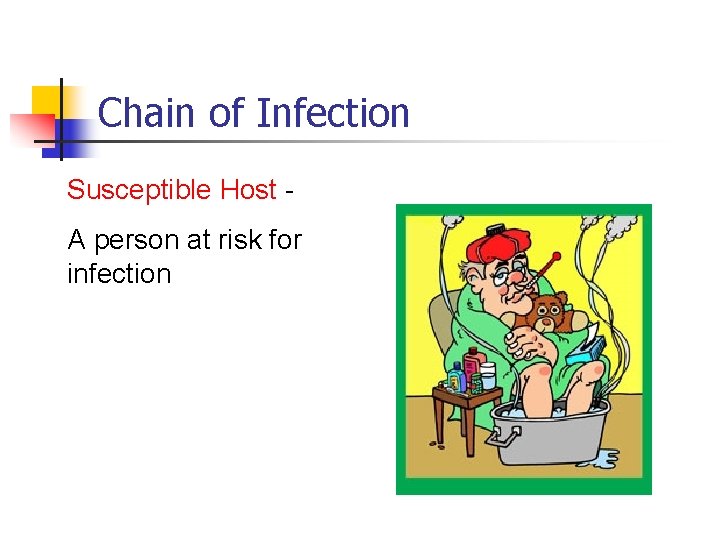 Chain of Infection

Susceptible Host -

A person at risk for infection